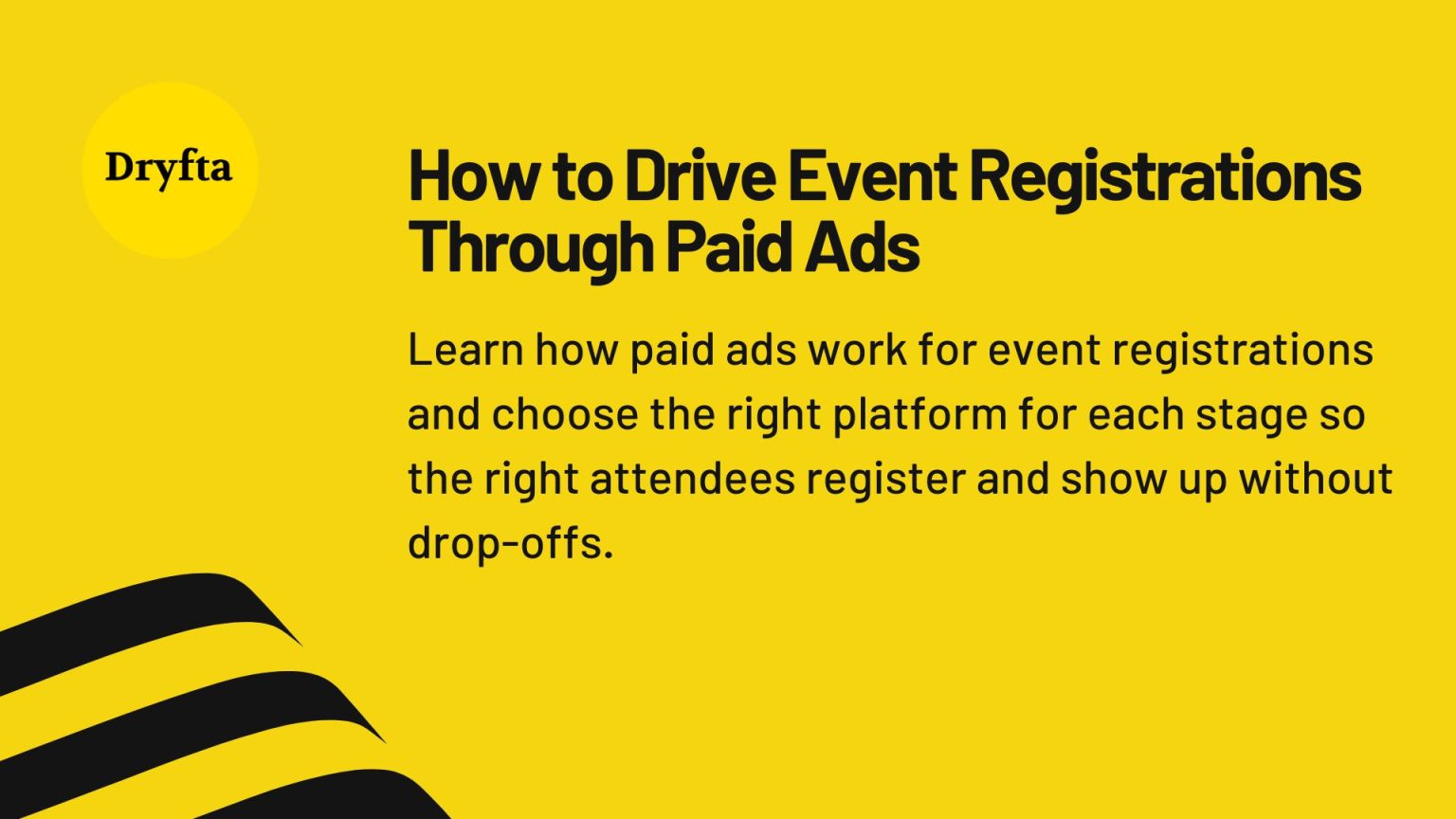 Dryfta

How to Drive Event Registrations Through Paid Ads

Learn how paid ads work for event registrations and choose the right platform for each stage so the right attendees register and show up without drop-offs.